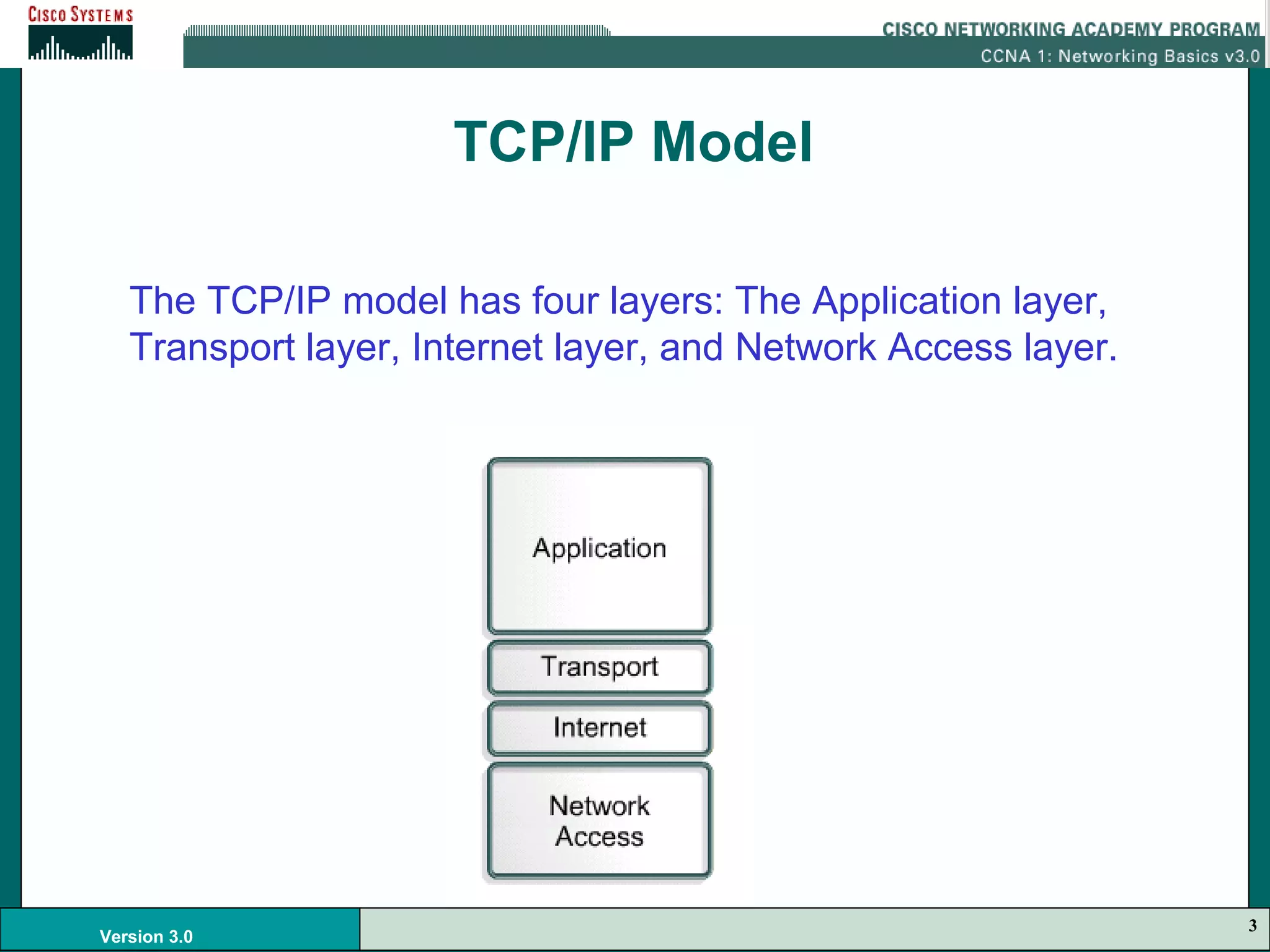 CISCO SYSTEMS

CISCO NETWORKING ACADEMY PROGRAM
CCNA 1: Networking Basics v3.0

TCP/IP Model

The TCP/IP model has four layers: The Application layer, Transport layer, Internet layer, and Network Access layer.

Application

Transport

Internet

Network Access

Version 3.0

3